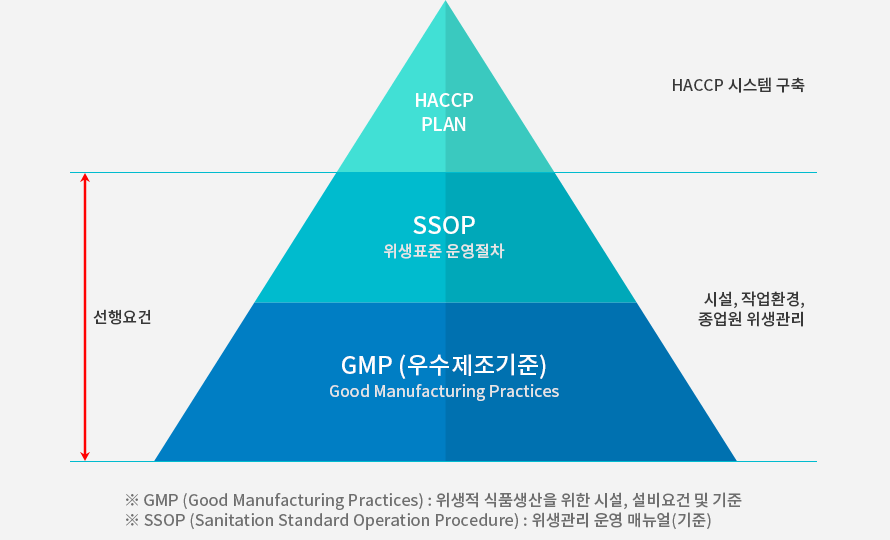 HACCP
PLAN

HACCP 시스템 구축

SSOP
위생표준 운영절차

선행요건

시설, 작업환경,
종업원 위생관리

GMP (우수제조기준)
Good Manufacturing Practices

※ GMP (Good Manufacturing Practices) : 위생적 식품생산을 위한 시설, 설비요건 및 기준
※ SSOP (Sanitation Standard Operation Procedure) : 위생관리 운영 매뉴얼(기준)